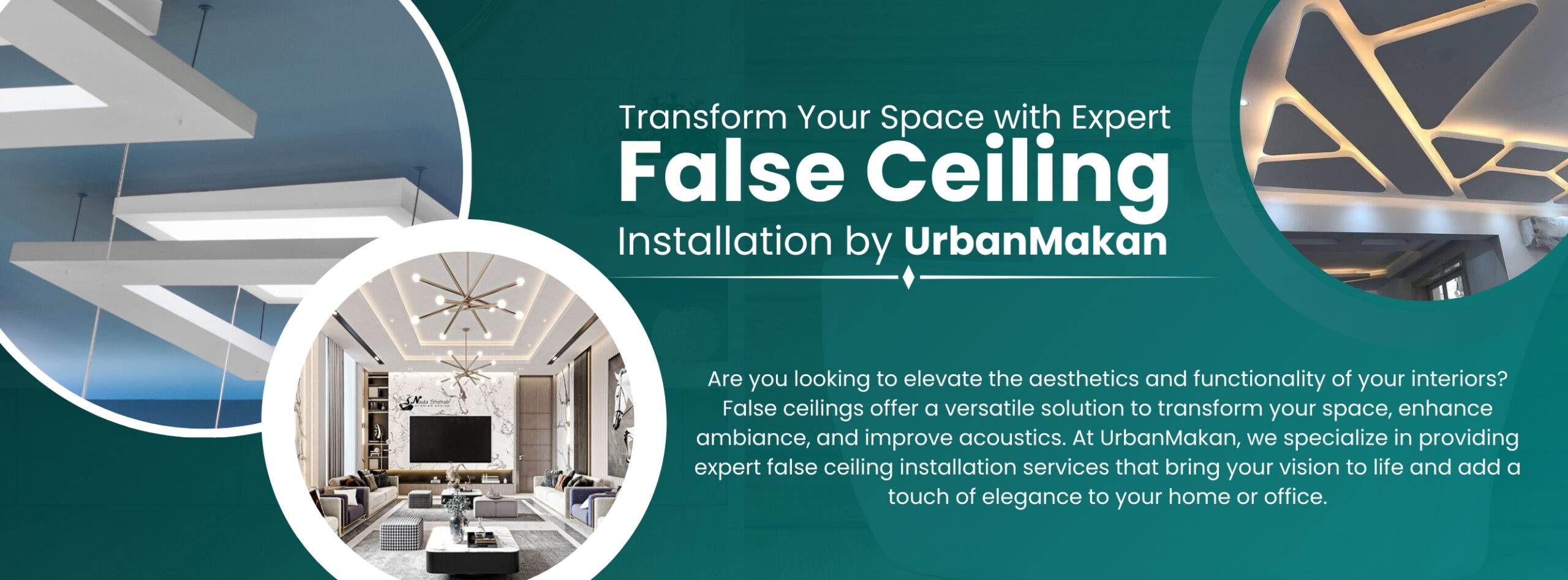 Transform Your Space with Expert
False Ceiling
Installation by UrbanMakan

Nada Shehab
INTERIOR DESIGN

Are you looking to elevate the aesthetics and functionality of your interiors? False ceilings offer a versatile solution to transform your space, enhance ambiance, and improve acoustics. At UrbanMakan, we specialize in providing expert false ceiling installation services that bring your vision to life and add a touch of elegance to your home or office.